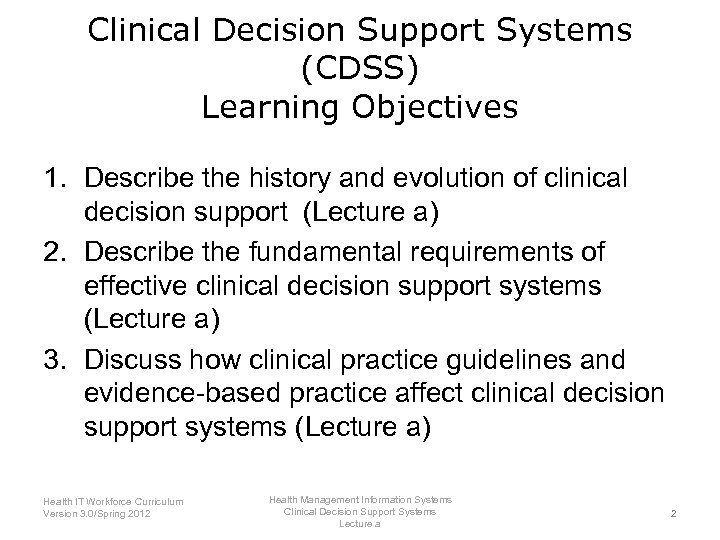 Clinical Decision Support Systems (CDSS)
Learning Objectives

1. Describe the history and evolution of clinical decision support (Lecture a)
2. Describe the fundamental requirements of effective clinical decision support systems (Lecture a)
3. Discuss how clinical practice guidelines and evidence-based practice affect clinical decision support systems (Lecture a)

Health IT Workforce Curriculum
Version 3.0/Spring 2012

Health Management Information Systems
Clinical Decision Support Systems
Lecture a

2